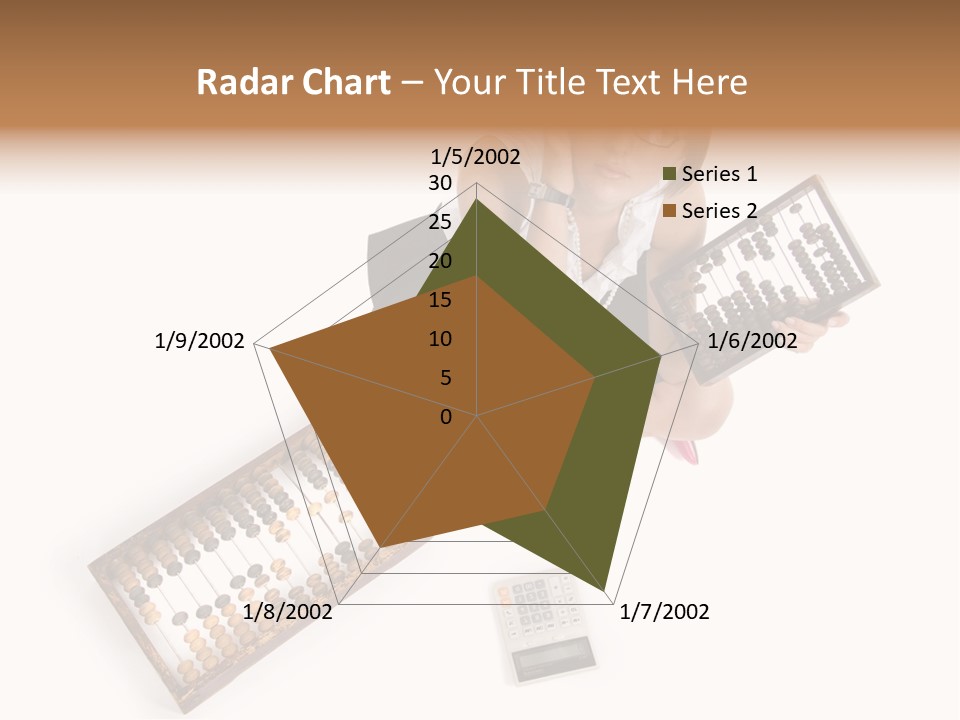 Radar Chart – Your Title Text Here

1/5/2002
30
25
20
15
10
5
0
1/6/2002
1/7/2002
1/8/2002
1/9/2002

Series 1
Series 2